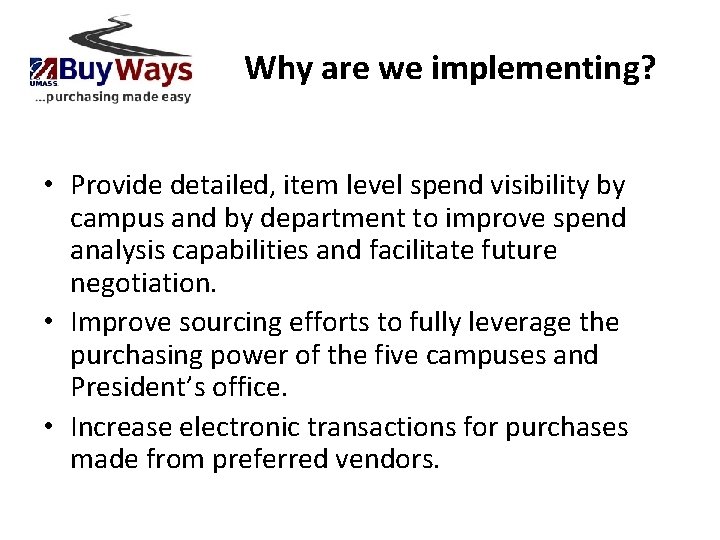 UMASS BuyWays
...purchasing made easy

Why are we implementing?

• Provide detailed, item level spend visibility by campus and by department to improve spend analysis capabilities and facilitate future negotiation.
• Improve sourcing efforts to fully leverage the purchasing power of the five campuses and President's office.
• Increase electronic transactions for purchases made from preferred vendors.